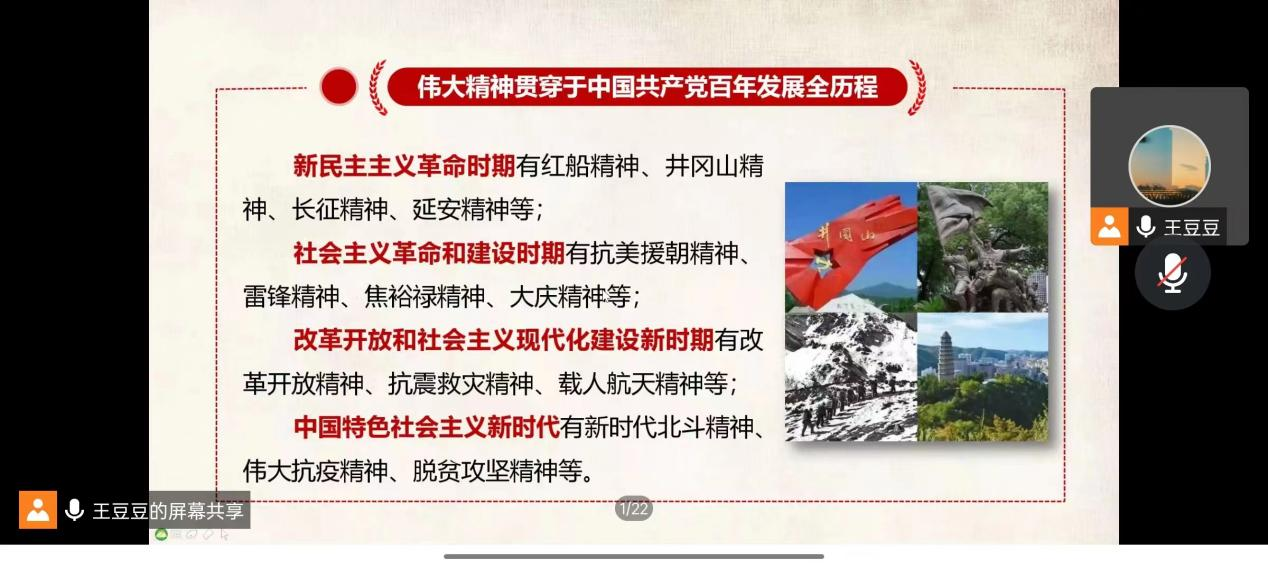 伟大精神贯穿于中国共产党百年发展全历程

新民主主义革命时期有红船精神、井冈山精神、长征精神、延安精神等；

社会主义革命和建设时期有抗美援朝精神、雷锋精神、焦裕禄精神、大庆精神等；

改革开放和社会主义现代化建设新时期有改革开放精神、抗震救灾精神、载人航天精神等；

中国特色社会主义新时代有新时代北斗精神、伟大抗疫精神、脱贫攻坚精神等。

井冈山

王豆豆

王豆豆的屏幕共享

1/22